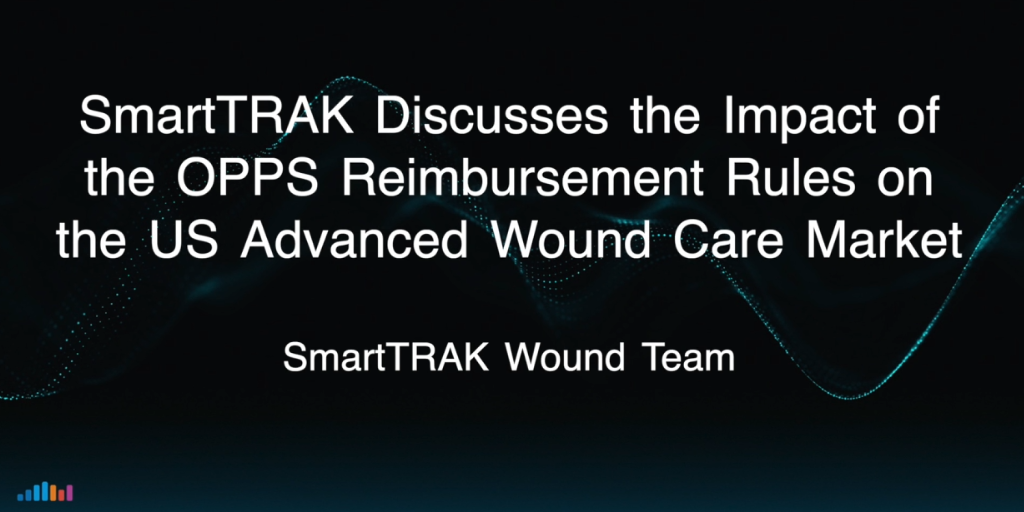 SmartTRAK Discusses the Impact of the OPPS Reimbursement Rules on the US Advanced Wound Care Market

SmartTRAK Wound Team